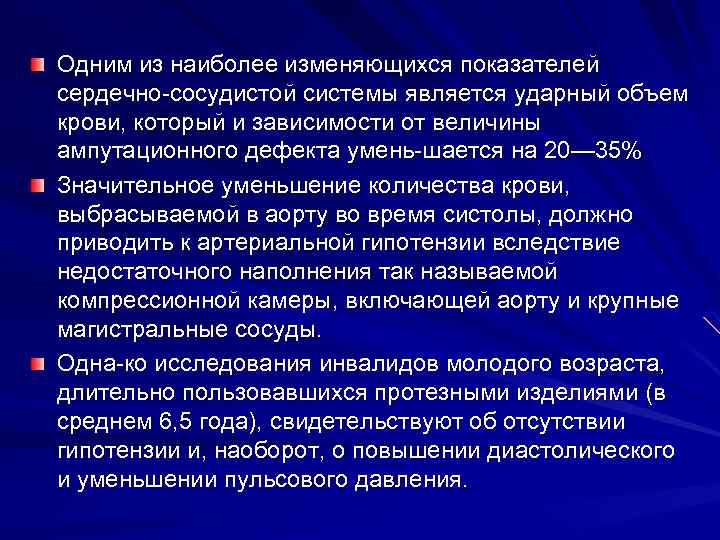 Одним из наиболее изменяющихся показателей сердечно-сосудистой системы является ударный объем крови, который и зависимости от величины ампутационного дефекта умень-шается на 20—35%

Значительное уменьшение количества крови, выбрасываемой в аорту во время систолы, должно приводить к артериальной гипотензии вследствие недостаточного наполнения так называемой компрессионной камеры, включающей аорту и крупные магистральные сосуды.

Одна-ко исследования инвалидов молодого возраста, длительно пользовавшихся протезными изделиями (в среднем 6,5 года), свидетельствуют об отсутствии гипотензии и, наоборот, о повышении диастолического и уменьшении пульсового давления.